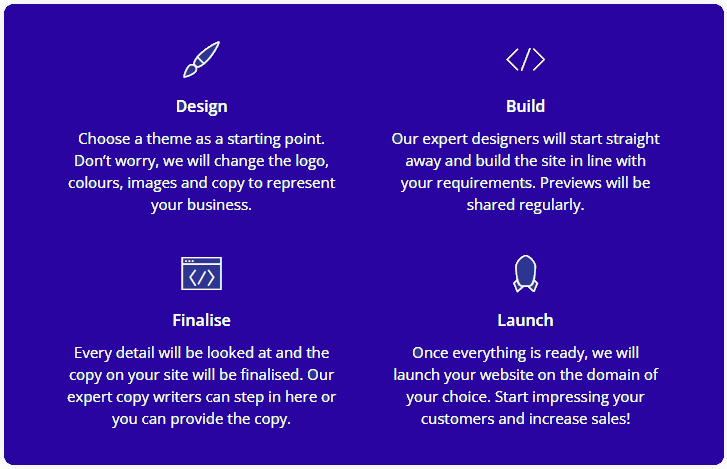 Design

Choose a theme as a starting point. Don't worry, we will change the logo, colours, images and copy to represent your business.

Build

Our expert designers will start straight away and build the site in line with your requirements. Previews will be shared regularly.

Finalise

Every detail will be looked at and the copy on your site will be finalised. Our expert copy writers can step in here or you can provide the copy.

Launch

Once everything is ready, we will launch your website on the domain of your choice. Start impressing your customers and increase sales!